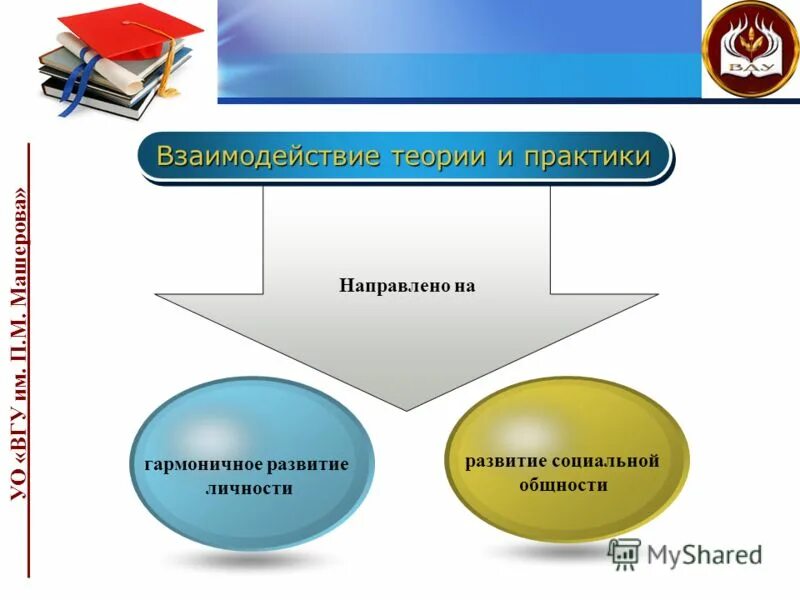 ВДУ

УО «ВГУ им. П.М. Машерова»

Взаимодействие теории и практики

Направлено на

гармоничное развитие личности

развитие социальной общности

MyShared